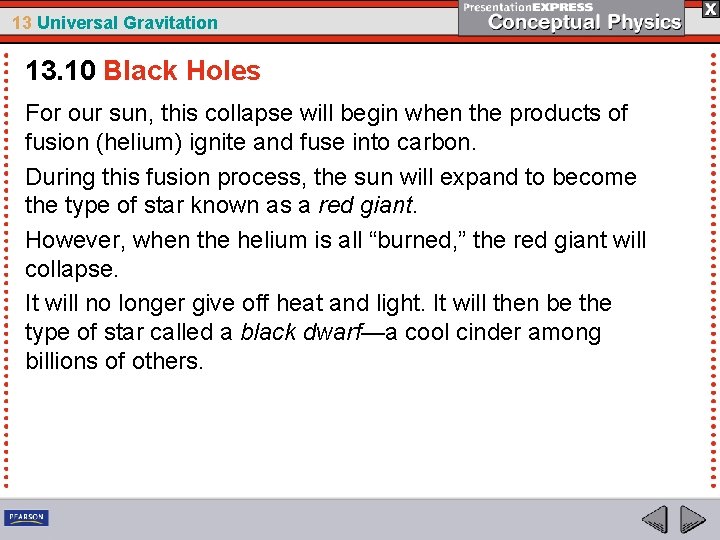 13 Universal Gravitation

PresentationEXPRESS
Conceptual Physics

X

13.10 Black Holes

For our sun, this collapse will begin when the products of fusion (helium) ignite and fuse into carbon.

During this fusion process, the sun will expand to become the type of star known as a red giant.

However, when the helium is all “burned,” the red giant will collapse.

It will no longer give off heat and light. It will then be the type of star called a black dwarf—a cool cinder among billions of others.

PEARSON